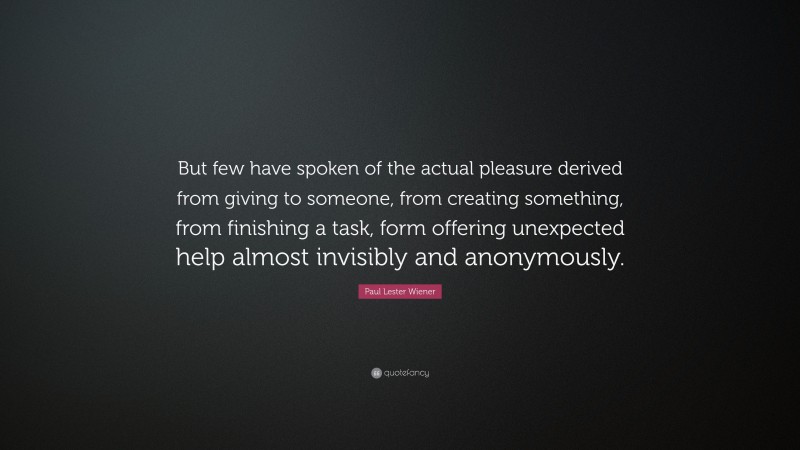 But few have spoken of the actual pleasure derived from giving to someone, from creating something, from finishing a task, form offering unexpected help almost invisibly and anonymously.

Paul Lester Wiener

quotefancy